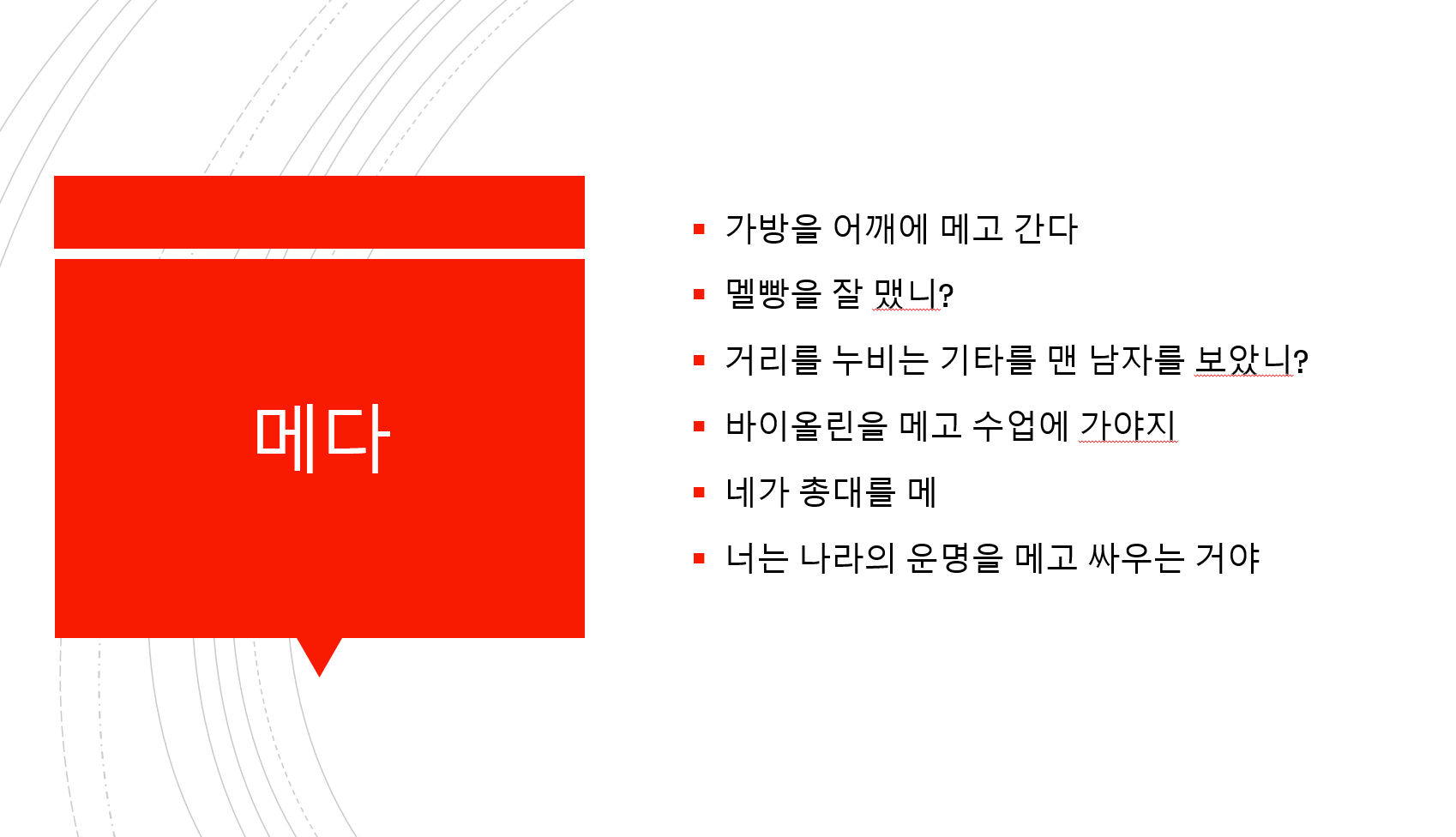 메다

- 가방을 어깨에 메고 간다
- 멜빵을 잘 맸니?
- 거리를 누비는 기타를 맨 남자를 보았니?
- 바이올린을 메고 수업에 가야지
- 네가 총대를 메
- 너는 나라의 운명을 메고 싸우는 거야